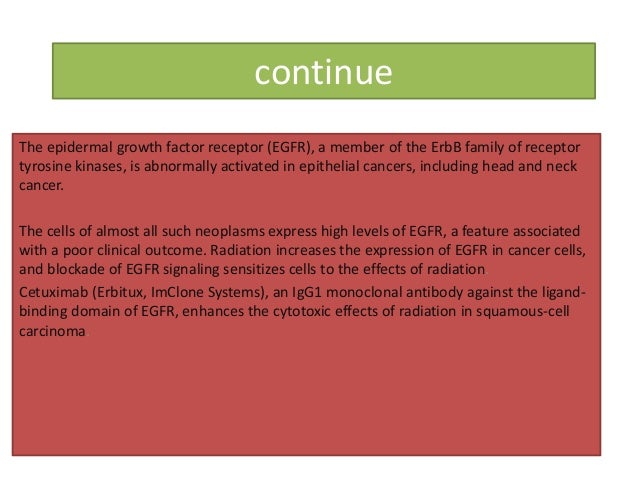 continue

The epidermal growth factor receptor (EGFR), a member of the ErbB family of receptor tyrosine kinases, is abnormally activated in epithelial cancers, including head and neck cancer.

The cells of almost all such neoplasms express high levels of EGFR, a feature associated with a poor clinical outcome. Radiation increases the expression of EGFR in cancer cells, and blockade of EGFR signaling sensitizes cells to the effects of radiation

Cetuximab (Erbitux, ImClone Systems), an IgG1 monoclonal antibody against the ligand-binding domain of EGFR, enhances the cytotoxic effects of radiation in squamous-cell carcinoma